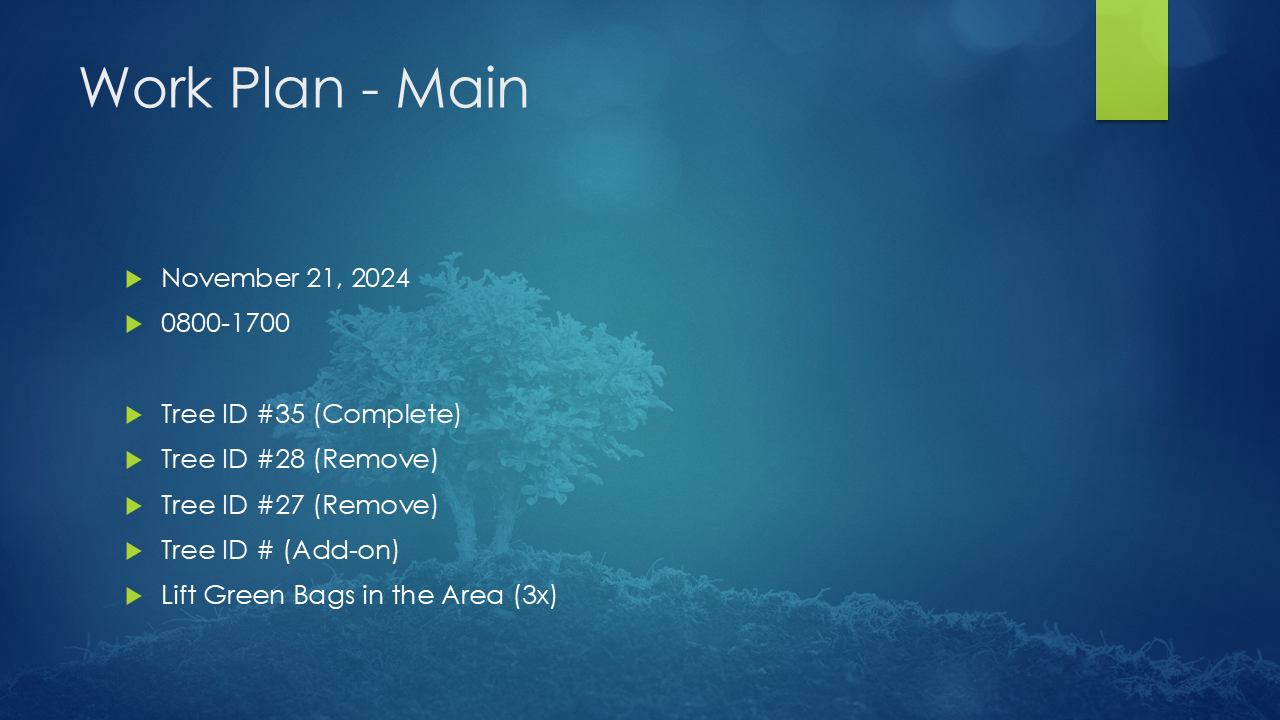 Work Plan - Main

November 21, 2024

0800-1700

Tree ID #35 (Complete)

Tree ID #28 (Remove)

Tree ID #27 (Remove)

Tree ID # (Add-on)

Lift Green Bags in the Area (3x)